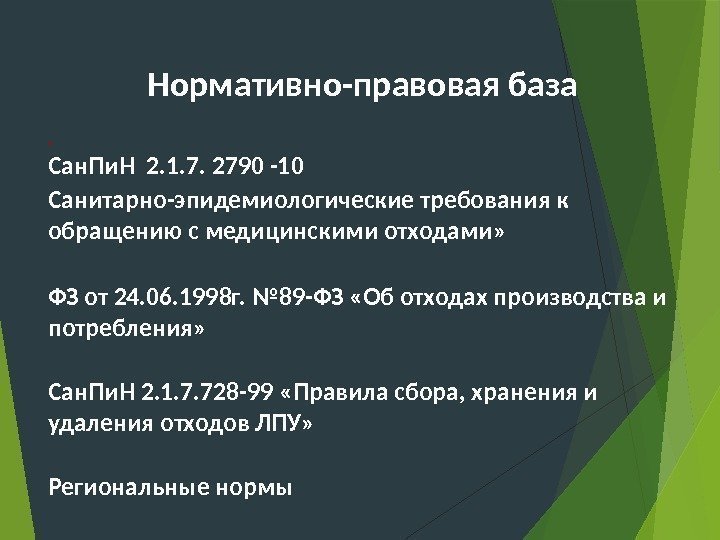 Нормативно-правовая база

СанПиН 2.1.7. 2790 -10

Санитарно-эпидемиологические требования к обращению с медицинскими отходами»

ФЗ от 24.06.1998г. №89-ФЗ «Об отходах производства и потребления»

СанПиН 2.1.7.728-99 «Правила сбора, хранения и удаления отходов ЛПУ»

Региональные нормы